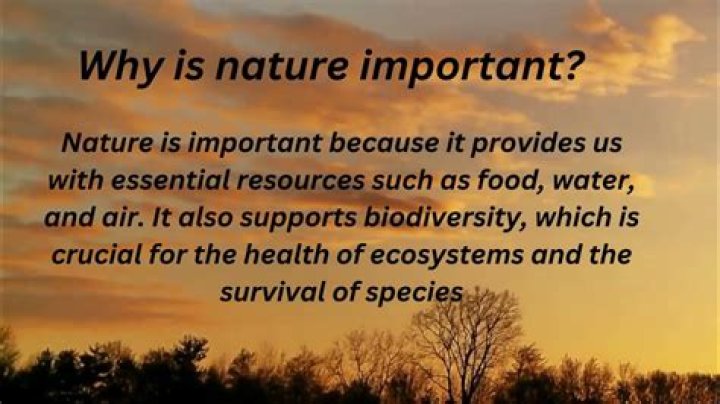 Why is nature important?

Nature is important because it provides us with essential resources such as food, water, and air. It also supports biodiversity, which is crucial for the health of ecosystems and the survival of species